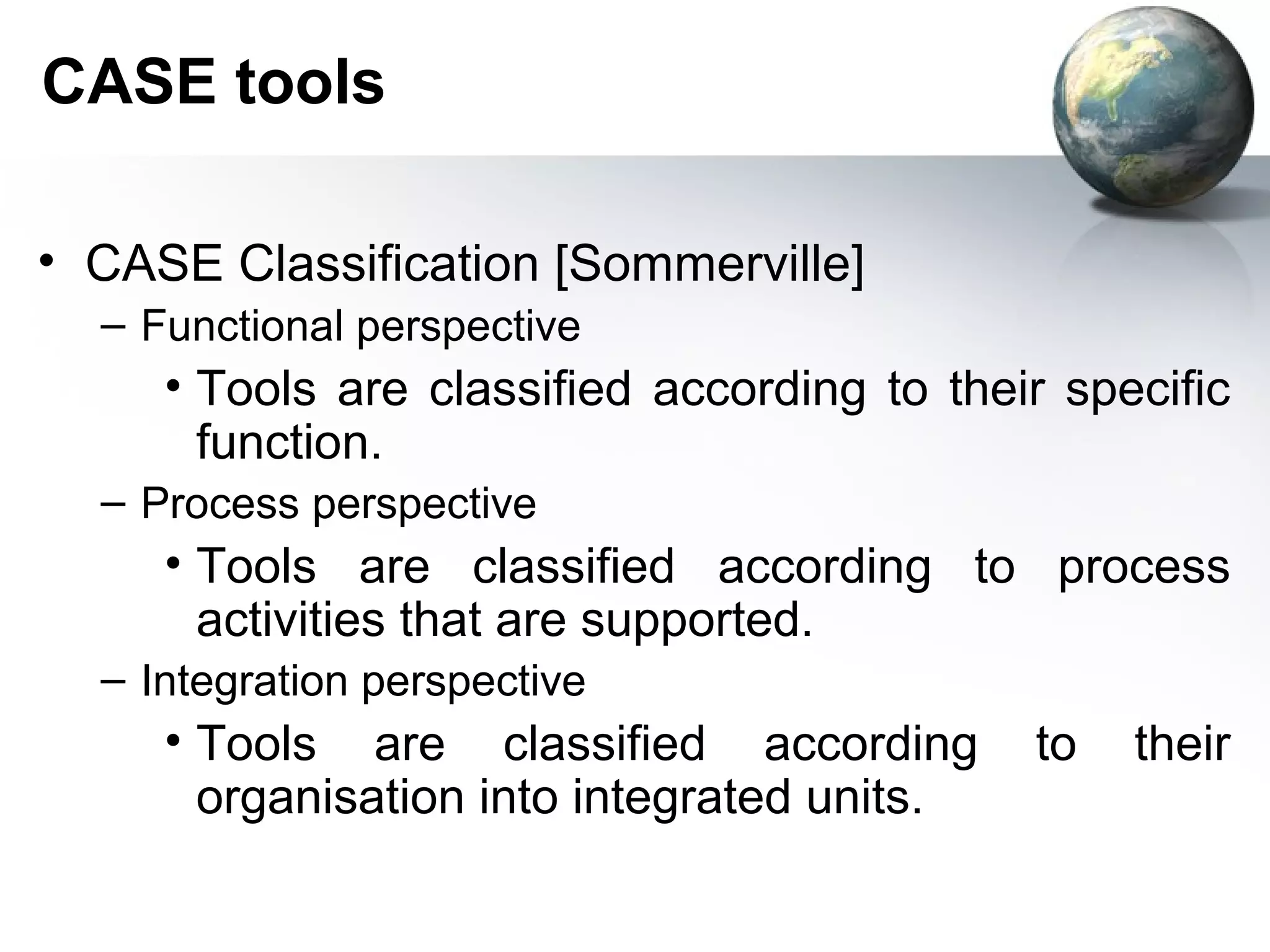 CASE tools

• CASE Classification [Sommerville]

– Functional perspective

• Tools are classified according to their specific function.

– Process perspective

• Tools are classified according to process activities that are supported.

– Integration perspective

• Tools are classified according to their organisation into integrated units.